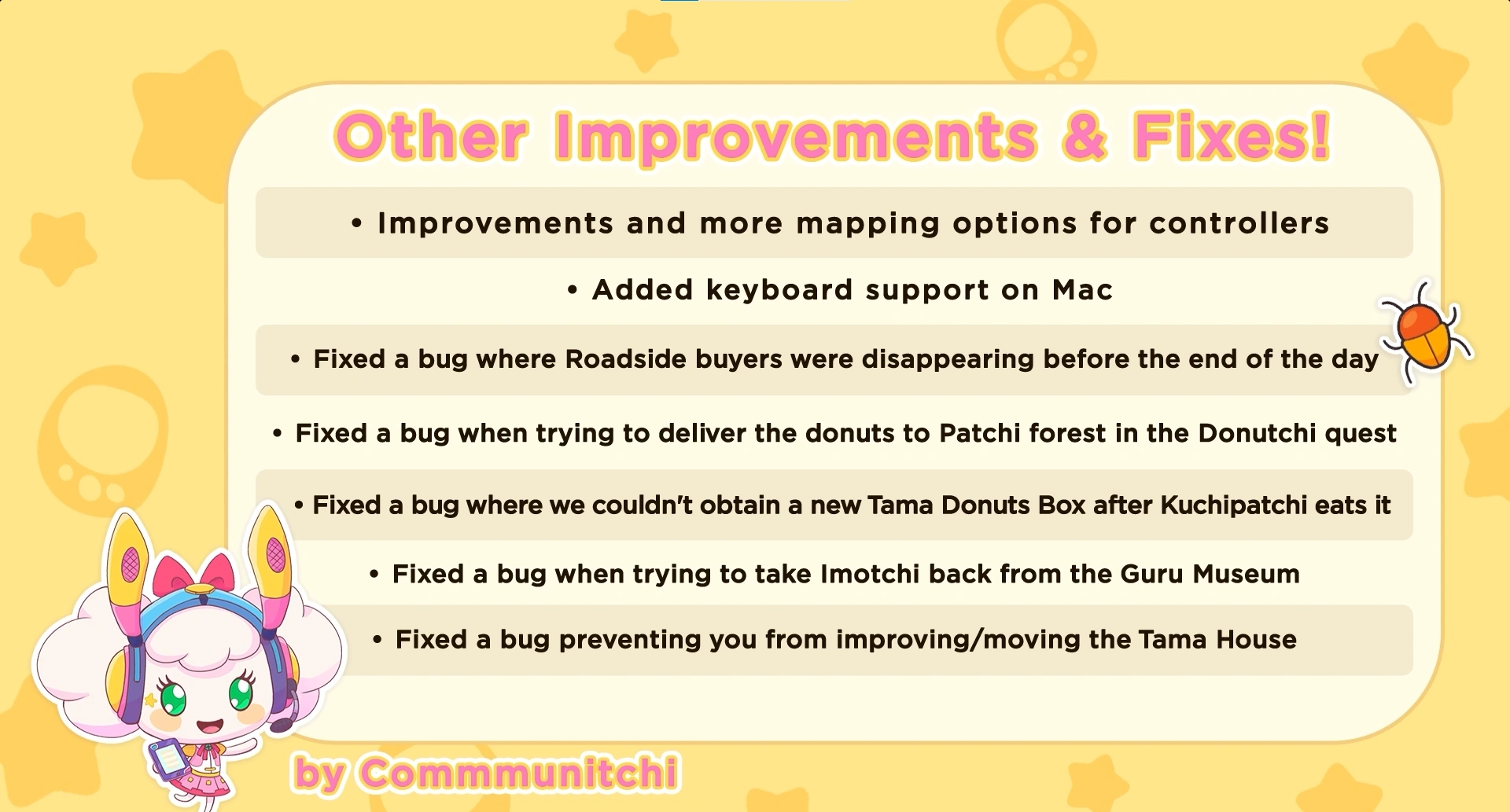 Other Improvements & Fixes!

• Improvements and more mapping options for controllers

• Added keyboard support on Mac

• Fixed a bug where Roadside buyers were disappearing before the end of the day

• Fixed a bug when trying to deliver the donuts to Patchi forest in the Donutchi quest

• Fixed a bug where we couldn't obtain a new Tama Donuts Box after Kuchipatchi eats it

• Fixed a bug when trying to take Imotchi back from the Guru Museum

• Fixed a bug preventing you from improving/moving the Tama House

by Commmunitchi